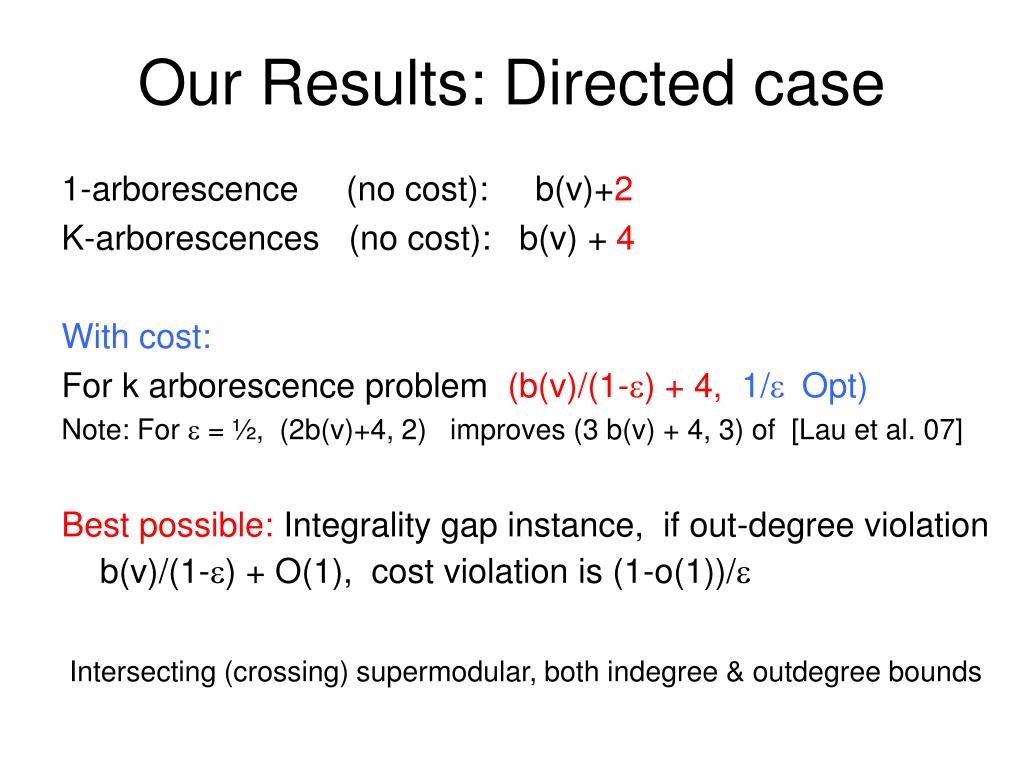 Our Results: Directed case

1-arborescence (no cost): b(v)+2
K-arborescences (no cost): b(v) + 4

With cost:
For k arborescence problem (b(v)/(1-$\varepsilon$) + 4, 1/$\varepsilon$ Opt)
Note: For $\varepsilon$ = ½, (2b(v)+4, 2) improves (3 b(v) + 4, 3) of [Lau et al. 07]

Best possible: Integrality gap instance, if out-degree violation b(v)/(1-$\varepsilon$) + O(1), cost violation is (1-o(1))/$\varepsilon$

Intersecting (crossing) supermodular, both indegree & outdegree bounds